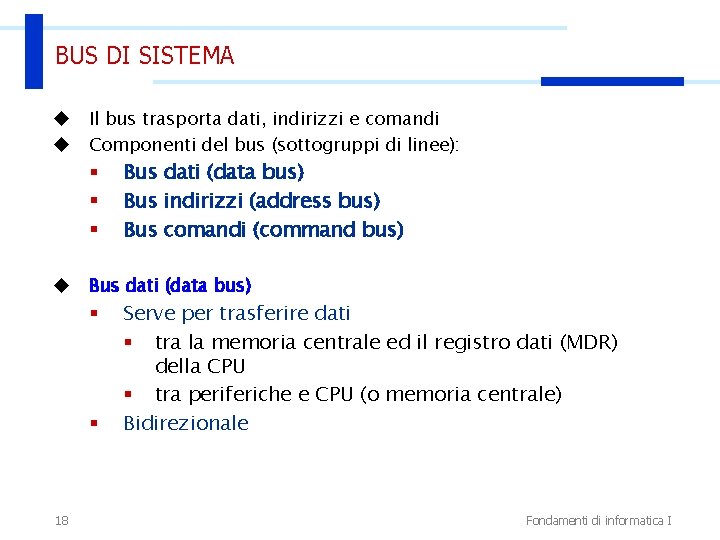 BUS DI SISTEMA

◆ Il bus trasporta dati, indirizzi e comandi
◆ Componenti del bus (sottogruppi di linee):
▪ Bus dati (data bus)
▪ Bus indirizzi (address bus)
▪ Bus comandi (command bus)

◆ Bus dati (data bus)
▪ Serve per trasferire dati
▪ tra la memoria centrale ed il registro dati (MDR) della CPU
▪ tra periferiche e CPU (o memoria centrale)
▪ Bidirezionale

18

Fondamenti di informatica I